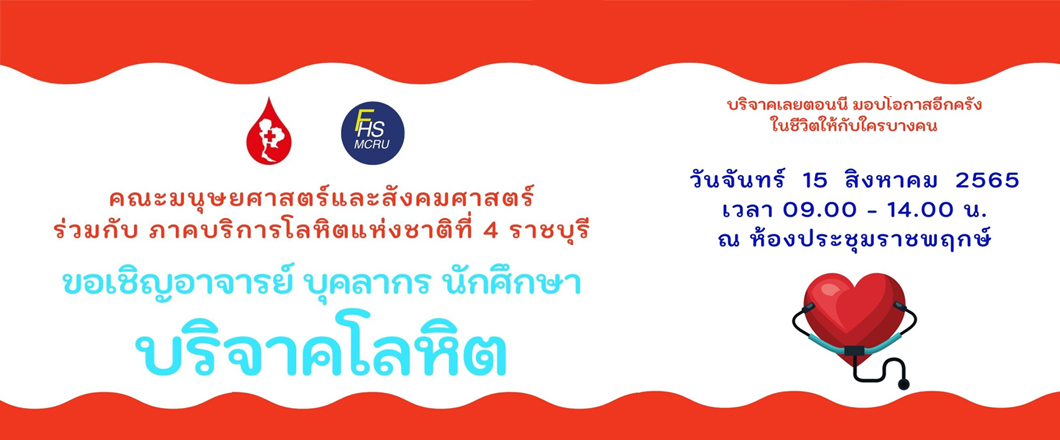 FHS
MCRU

คณะมนุษยศาสตร์และสังคมศาสตร์
ร่วมกับ ภาคบริการโลหิตแห่งชาติที่ 4 ราชบุรี

ขอเชิญอาจารย์ บุคลากร นักศึกษา

บริจาคโลหิต

บริจาคเลยตอนนี้ มอบโอกาสอีกครั้ง
ในชีวิตให้กับใครบางคน

วันจันทร์ 15 สิงหาคม 2565
เวลา 09.00 - 14.00 น.
ณ ห้องประชุมราชพฤกษ์